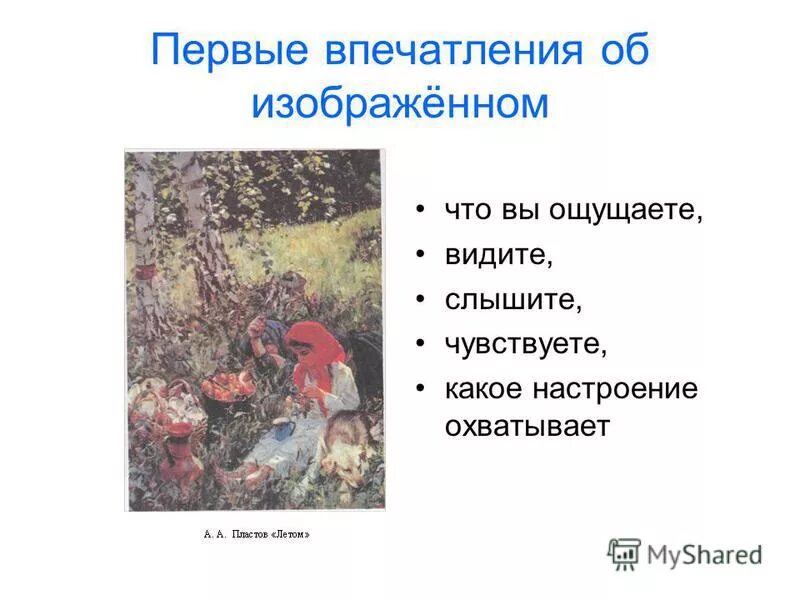 Первые впечатления об изображённом

А. А. Пластов «Летом»

• что вы ощущаете,
• видите,
• слышите,
• чувствуете,
• какое настроение охватывает

MyShared